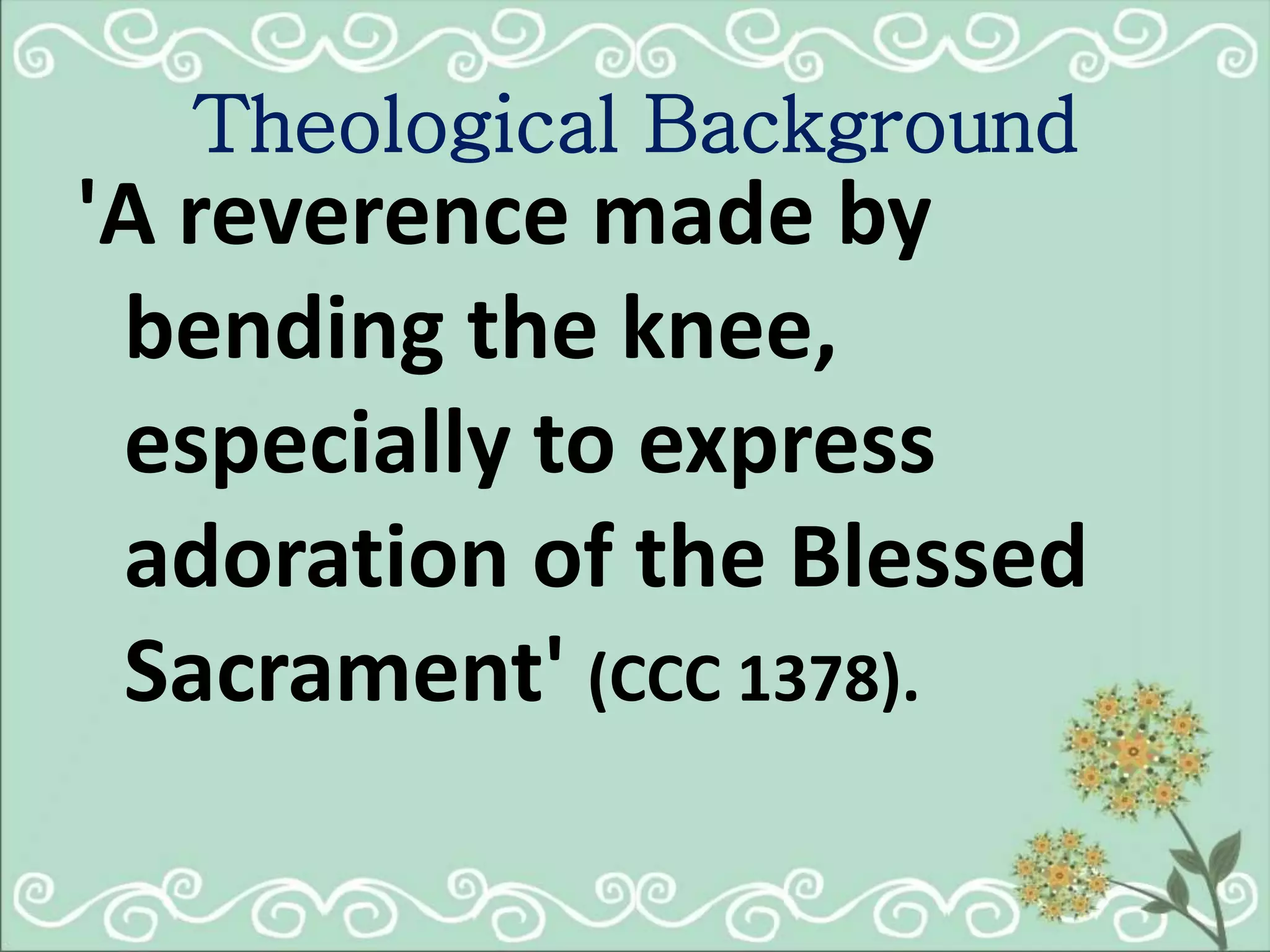 Theological Background

'A reverence made by bending the knee, especially to express adoration of the Blessed Sacrament' (CCC 1378).